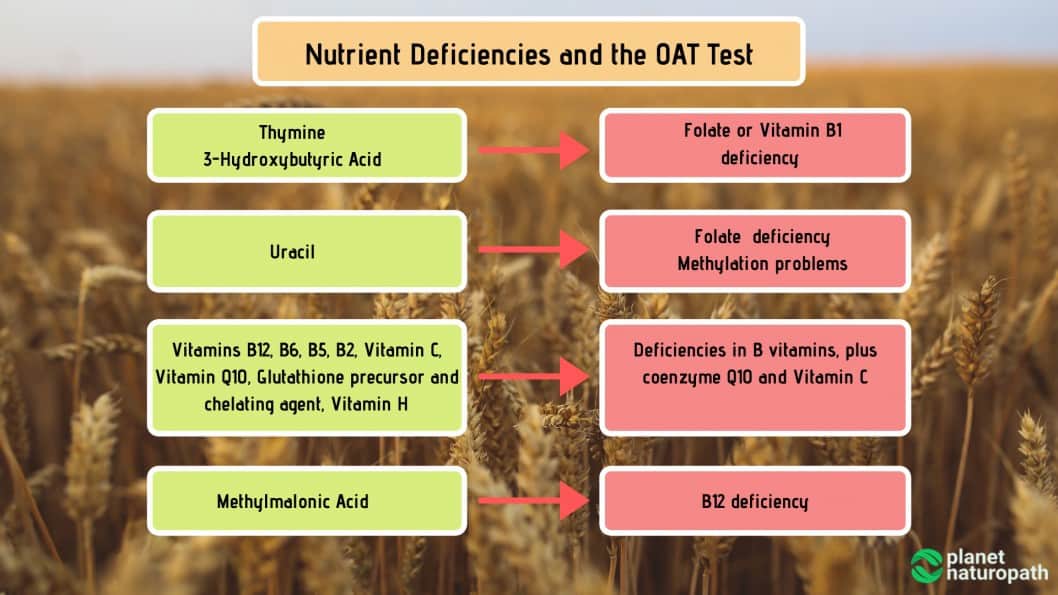 Nutrient Deficiencies and the OAT Test

Thymine
3-Hydroxybutyric Acid

Folate or Vitamin B1 deficiency

Uracil

Folate deficiency
Methylation problems

Vitamins B12, B6, B5, B2, Vitamin C, Vitamin Q10, Glutathione precursor and chelating agent, Vitamin H

Deficiencies in B vitamins, plus coenzyme Q10 and Vitamin C

Methylmalonic Acid

B12 deficiency

planet naturopath